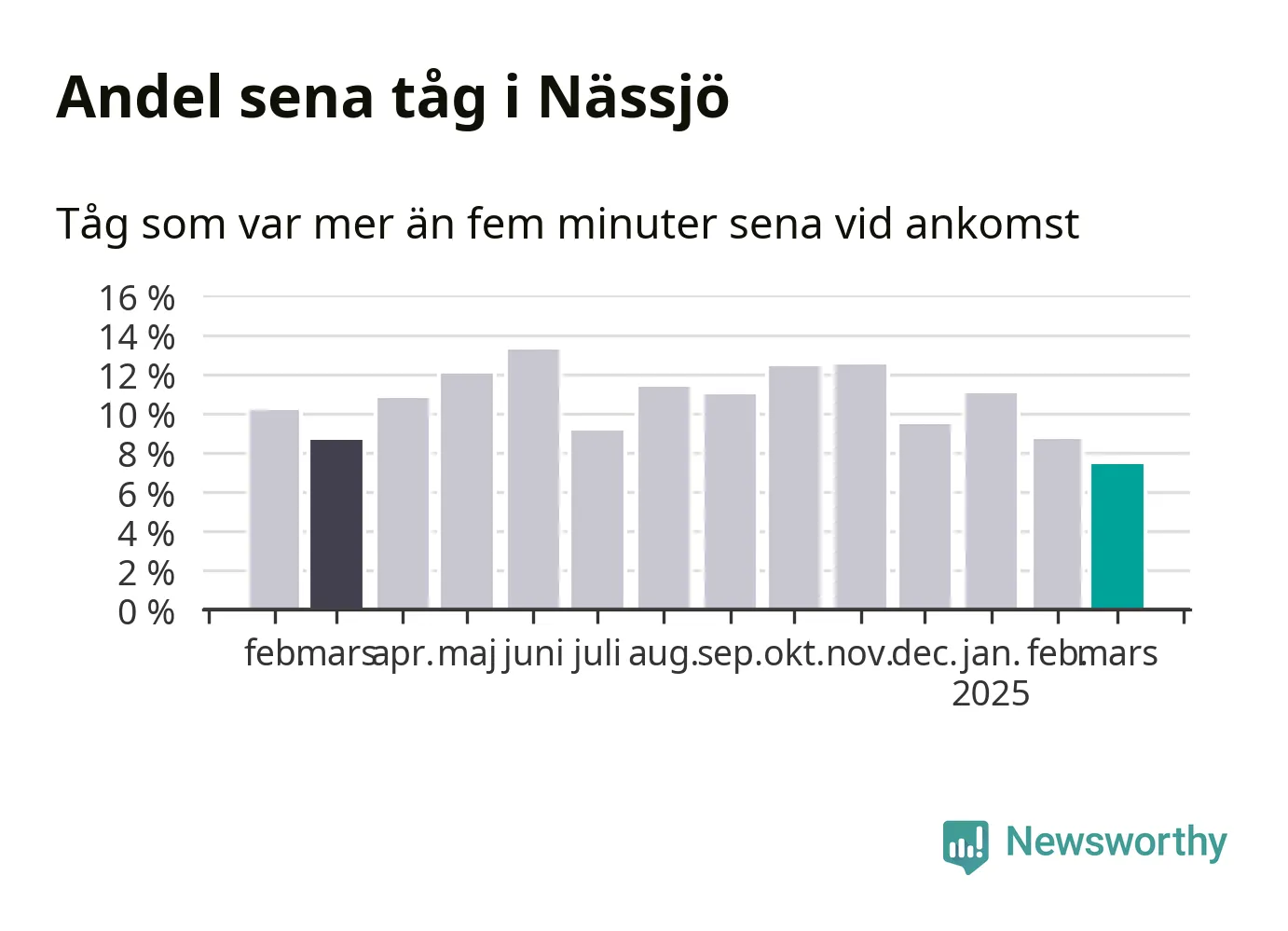 Andel sena tåg i Nässjö

Tåg som var mer än fem minuter sena vid ankomst

16 %
14 %
12 %
10 %
8 %
6 %
4 %
2 %
0 %

feb. mars apr. maj juni juli aug. sep. okt. nov. dec. jan. feb. mars
2025

Newsworthy